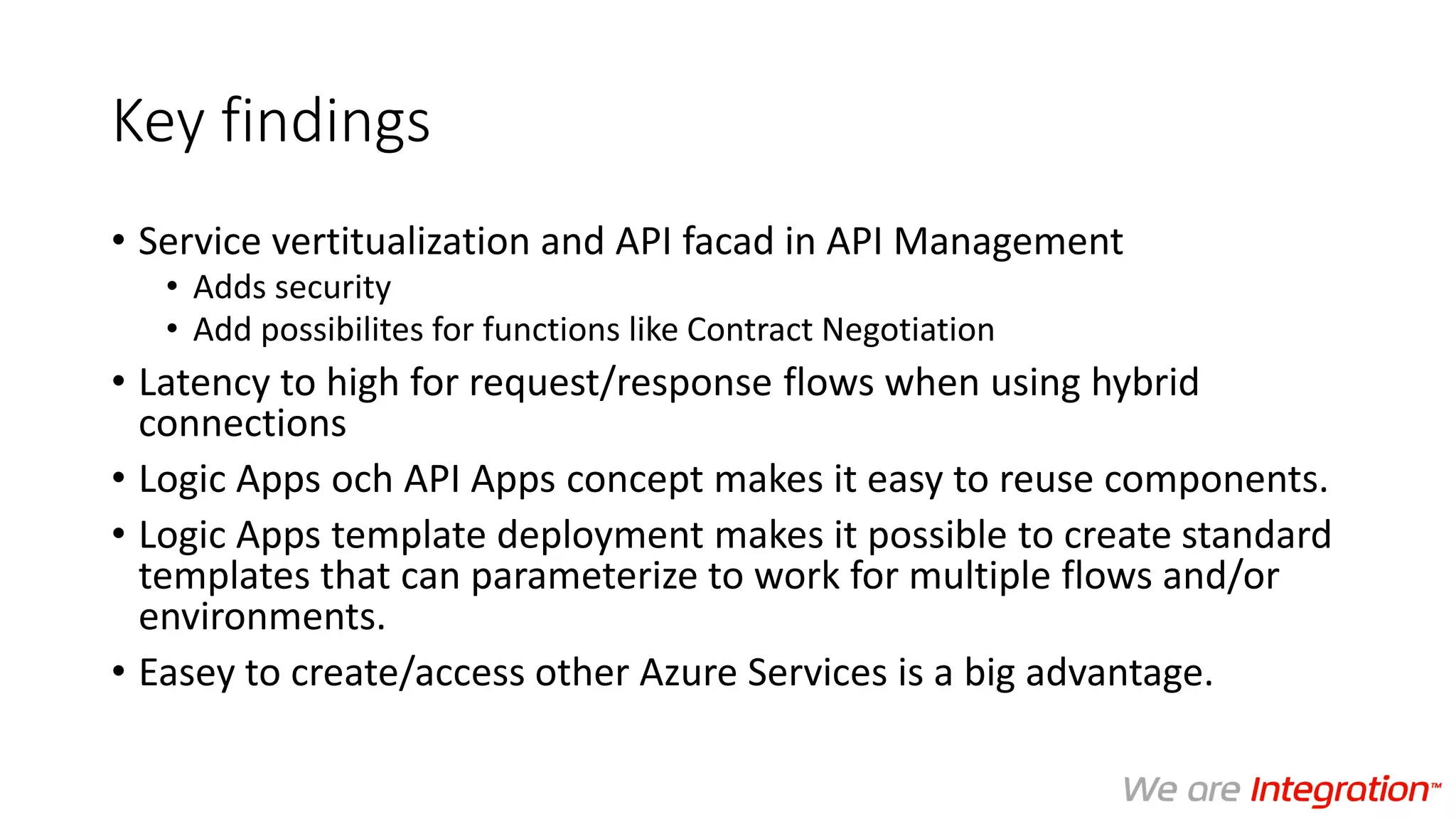 Key findings

• Service vertitualization and API facad in API Management
  • Adds security
  • Add possibilites for functions like Contract Negotiation
• Latency to high for request/response flows when using hybrid connections
• Logic Apps och API Apps concept makes it easy to reuse components.
• Logic Apps template deployment makes it possible to create standard templates that can parameterize to work for multiple flows and/or environments.
• Easey to create/access other Azure Services is a big advantage.

We are Integration™